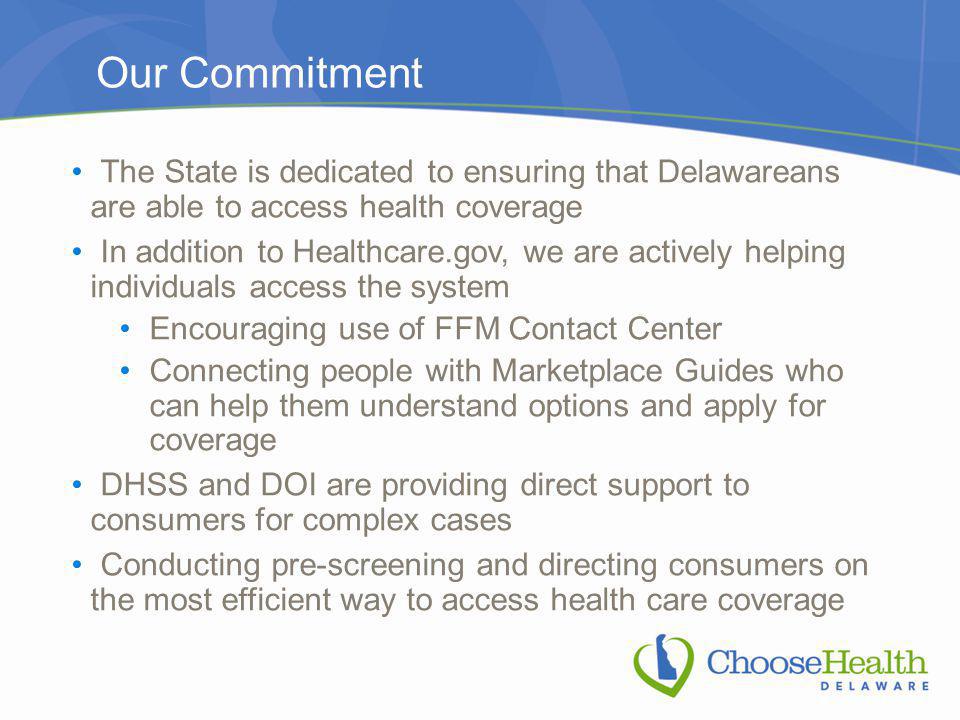 Our Commitment

• The State is dedicated to ensuring that Delawareans are able to access health coverage

• In addition to Healthcare.gov, we are actively helping individuals access the system

• Encouraging use of FFM Contact Center

• Connecting people with Marketplace Guides who can help them understand options and apply for coverage

• DHSS and DOI are providing direct support to consumers for complex cases

• Conducting pre-screening and directing consumers on the most efficient way to access health care coverage

ChooseHealth
DELAWARE